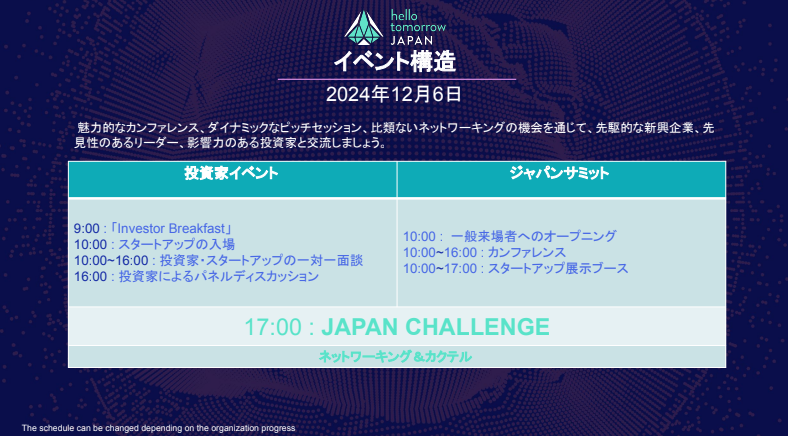 hello tomorrow JAPAN

イベント構造

2024年12月6日

魅力的なカンファレンス、ダイナミックなピッチセッション、比類ないネットワーキングの機会を通じて、先駆的な新興企業、先見性のあるリーダー、影響力のある投資家と交流しましょう。

| 投資家イベント | ジャパンサミット |
|---|---|
| 9:00 :「Investor Breakfast」<br>10:00 : スタートアップの入場<br>10:00~16:00 : 投資家・スタートアップの一対一面談<br>16:00 : 投資家によるパネルディスカッション | 10:00 : 一般来場者へのオープニング<br>10:00~16:00 : カンファレンス<br>10:00~17:00 : スタートアップ展示ブース |

17:00 : JAPAN CHALLENGE

ネットワーキング＆カクテル

The schedule can be changed depending on the organization progress